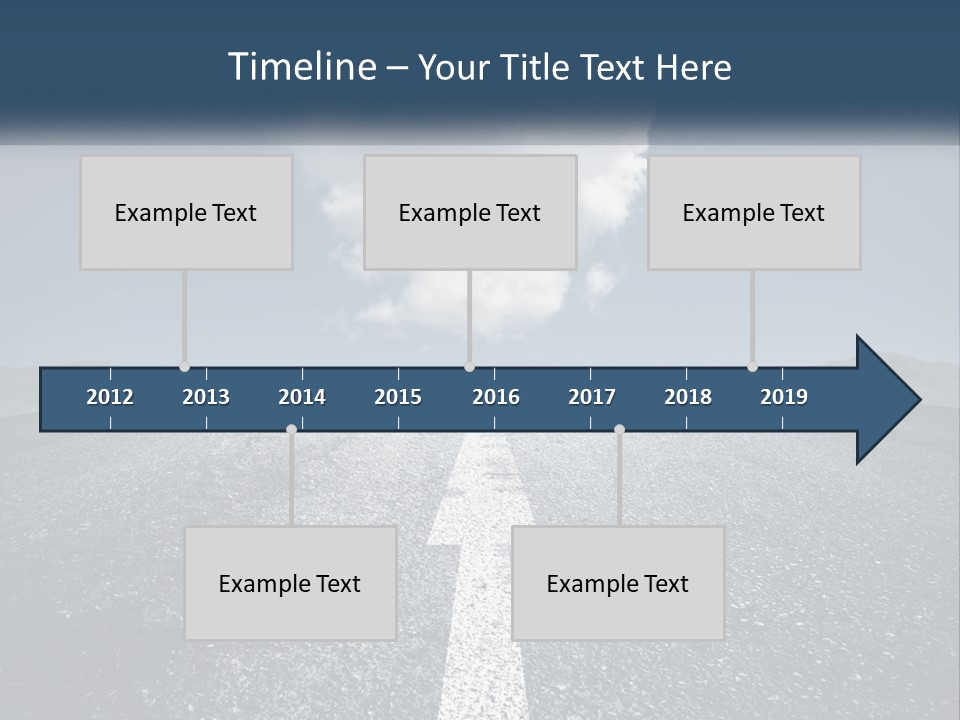 Timeline – Your Title Text Here

Example Text

Example Text

Example Text

2012 2013 2014 2015 2016 2017 2018 2019

Example Text

Example Text